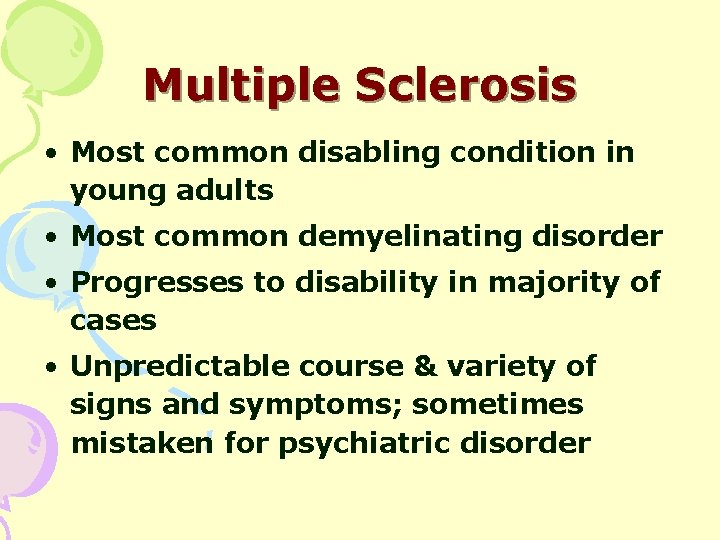 Multiple Sclerosis

• Most common disabling condition in young adults
• Most common demyelinating disorder
• Progresses to disability in majority of cases
• Unpredictable course & variety of signs and symptoms; sometimes mistaken for psychiatric disorder